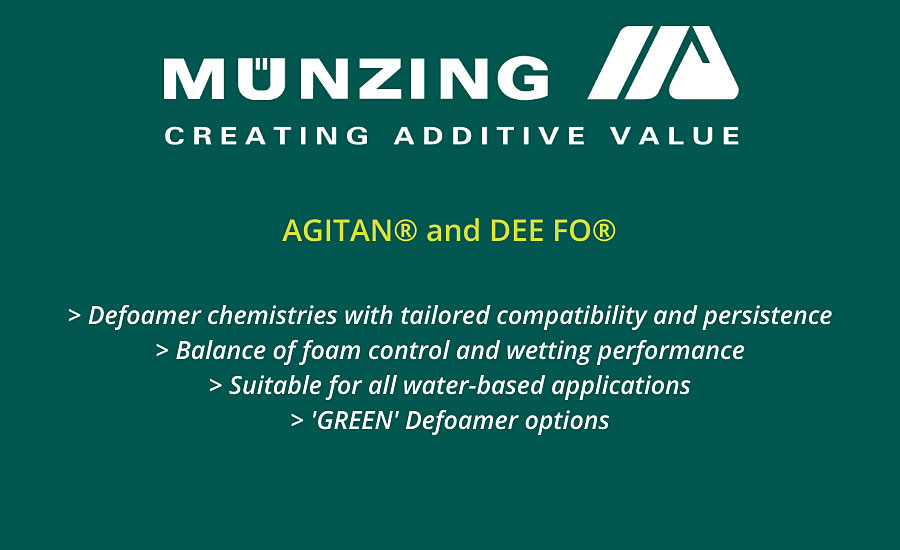 MÜNZING

CREATING ADDITIVE VALUE

AGITAN® and DEE FO®

> Defoamer chemistries with tailored compatibility and persistence
> Balance of foam control and wetting performance
> Suitable for all water-based applications
> 'GREEN' Defoamer options